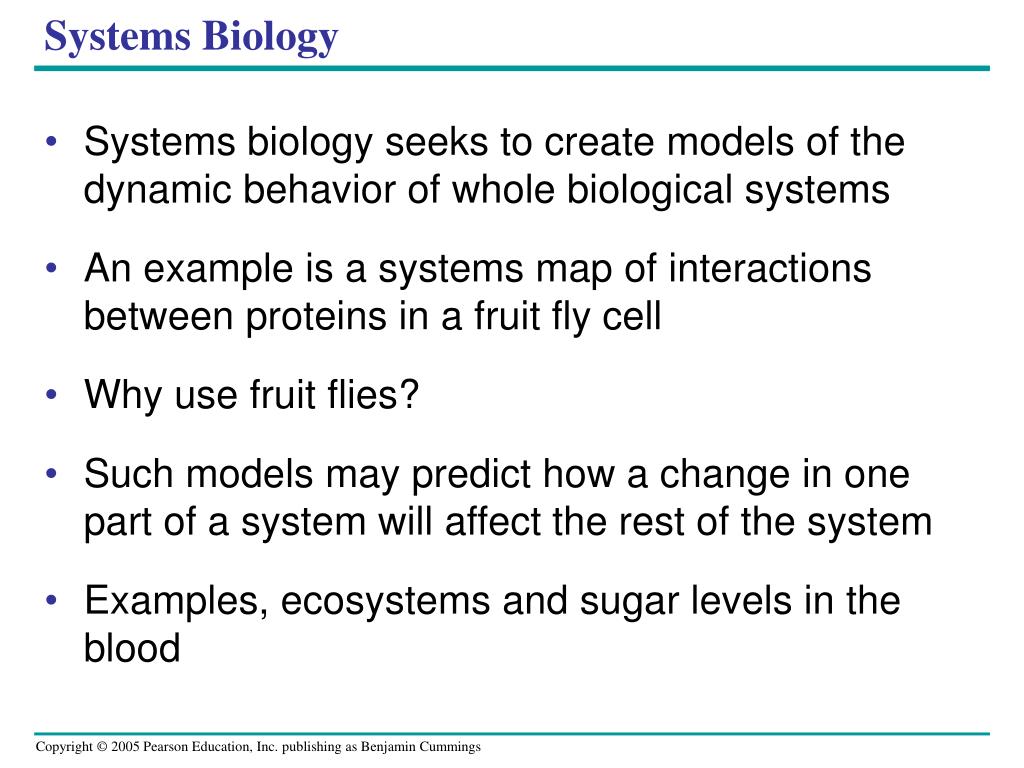 Systems Biology

• Systems biology seeks to create models of the dynamic behavior of whole biological systems

• An example is a systems map of interactions between proteins in a fruit fly cell

• Why use fruit flies?

• Such models may predict how a change in one part of a system will affect the rest of the system

• Examples, ecosystems and sugar levels in the blood

Copyright © 2005 Pearson Education, Inc. publishing as Benjamin Cummings